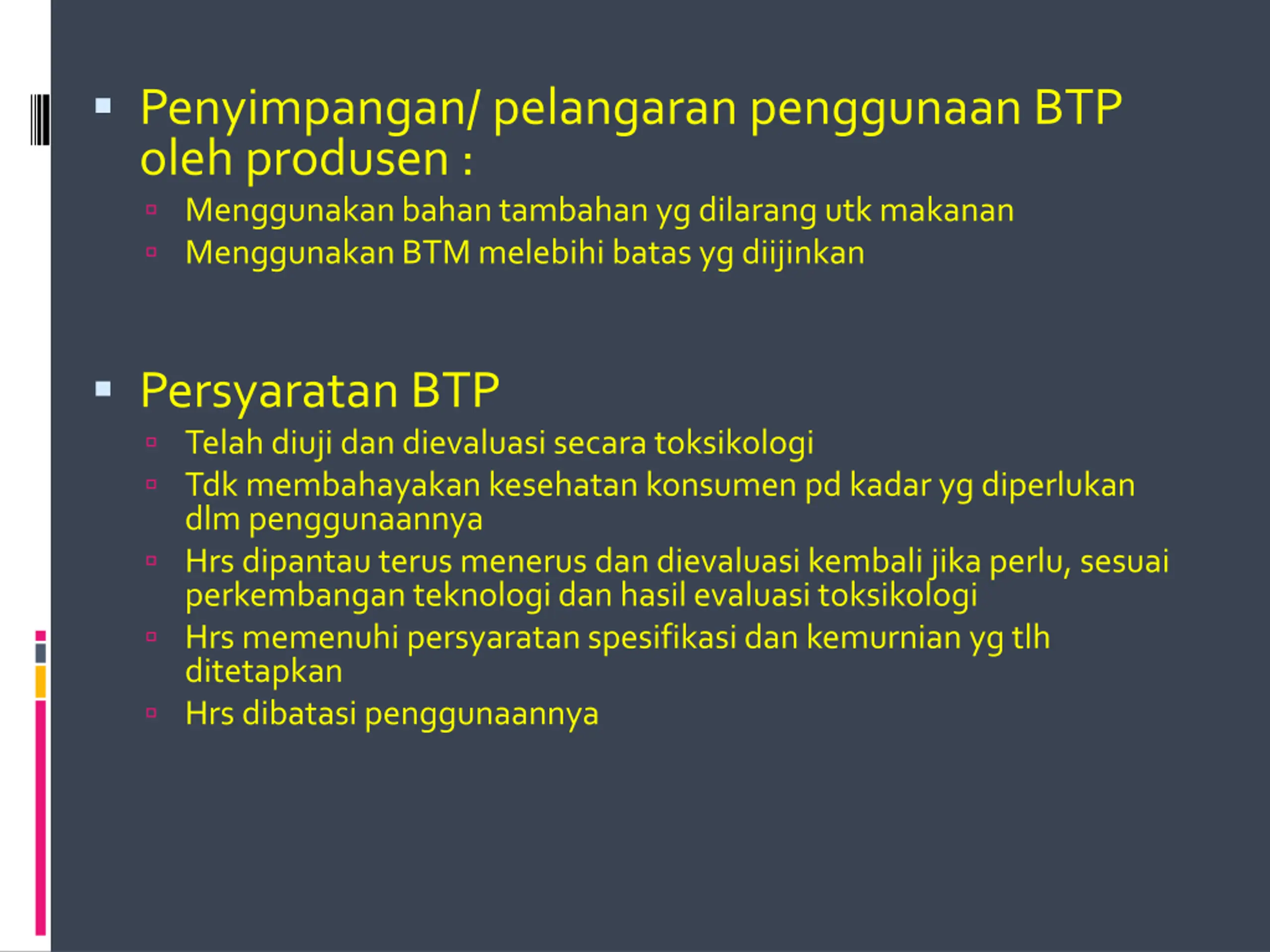 Penyimpangan/ pelangaran penggunaan BTP oleh produsen :

Menggunakan bahan tambahan yg dilarang utk makanan

Menggunakan BTM melebihi batas yg diijinkan

Persyaratan BTP

Telah diuji dan dievaluasi secara toksikologi

Tdk membahayakan kesehatan konsumen pd kadar yg diperlukan dlm penggunaannya

Hrs dipantau terus menerus dan dievaluasi kembali jika perlu, sesuai perkembangan teknologi dan hasil evaluasi toksikologi

Hrs memenuhi persyaratan spesifikasi dan kemurnian yg tlh ditetapkan

Hrs dibatasi penggunaannya